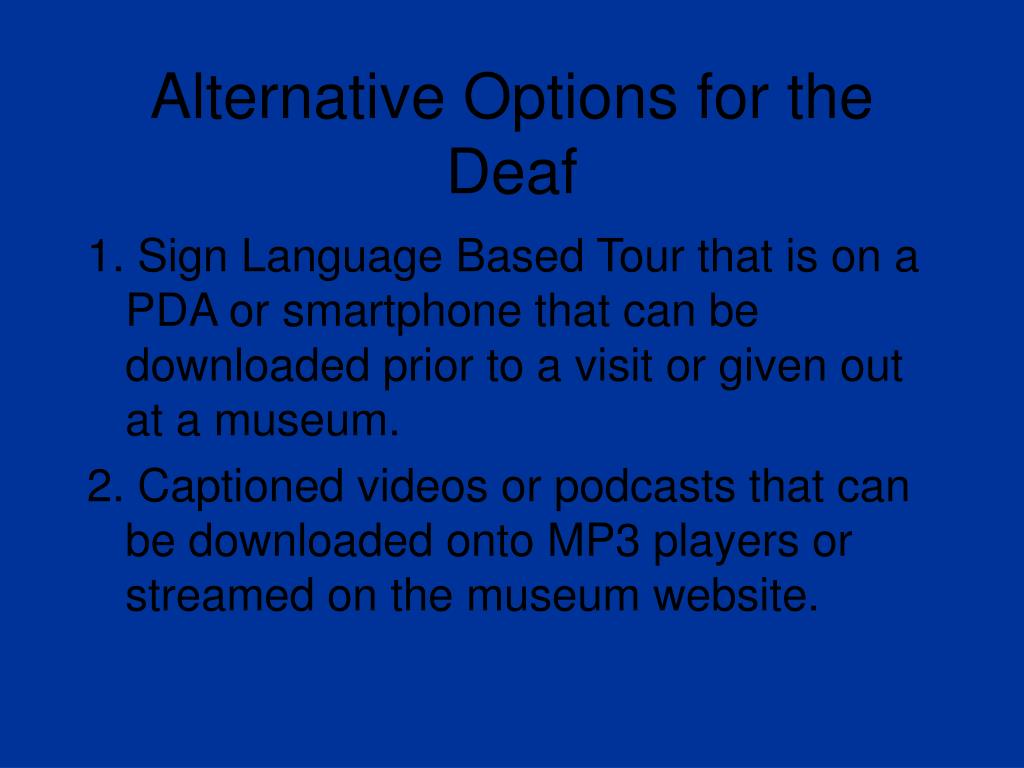 Alternative Options for the Deaf

1. Sign Language Based Tour that is on a PDA or smartphone that can be downloaded prior to a visit or given out at a museum.

2. Captioned videos or podcasts that can be downloaded onto MP3 players or streamed on the museum website.